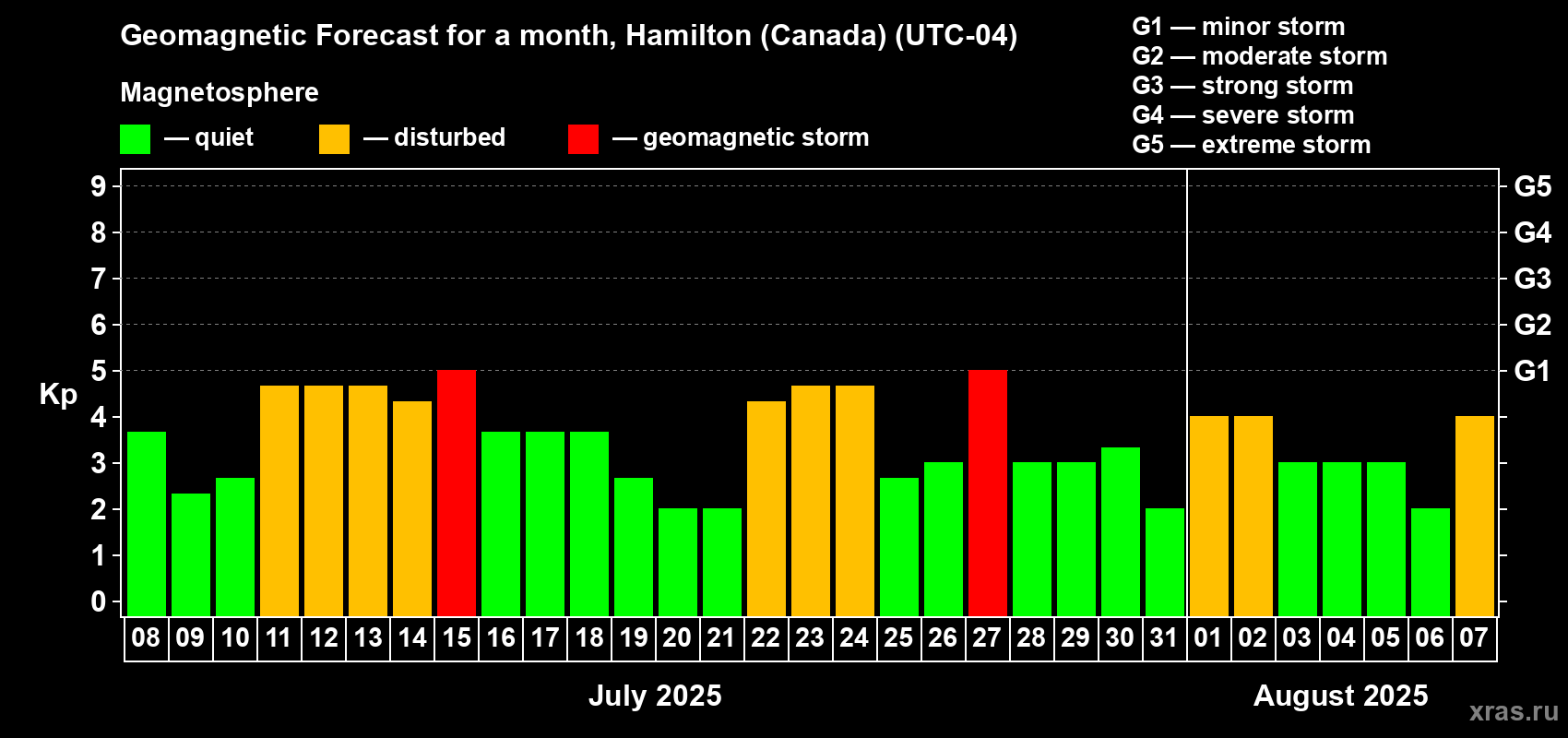 Geomagnetic Forecast for a month, Hamilton (Canada) (UTC-04)

Magnetosphere

— quiet — disturbed — geomagnetic storm

G1 — minor storm
G2 — moderate storm
G3 — strong storm
G4 — severe storm
G5 — extreme storm

Kp

9
8
7
6
5
4
3
2
1
0

G5
G4
G3
G2
G1

08 09 10 11 12 13 14 15 16 17 18 19 20 21 22 23 24 25 26 27 28 29 30 31 01 02 03 04 05 06 07

July 2025

August 2025

xras.ru